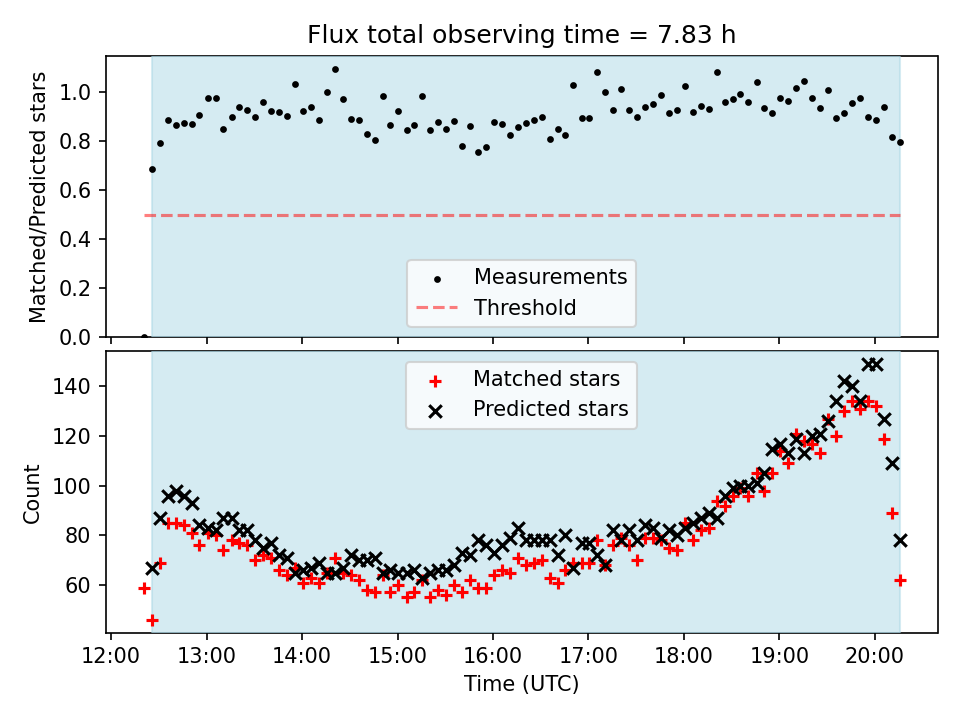 Flux total observing time = 7.83 h

Matched/Predicted stars

1.0
0.8
0.6
0.4
0.2
0.0

Measurements
Threshold

Count

140
120
100
80
60

Matched stars
Predicted stars

12:00 13:00 14:00 15:00 16:00 17:00 18:00 19:00 20:00

Time (UTC)